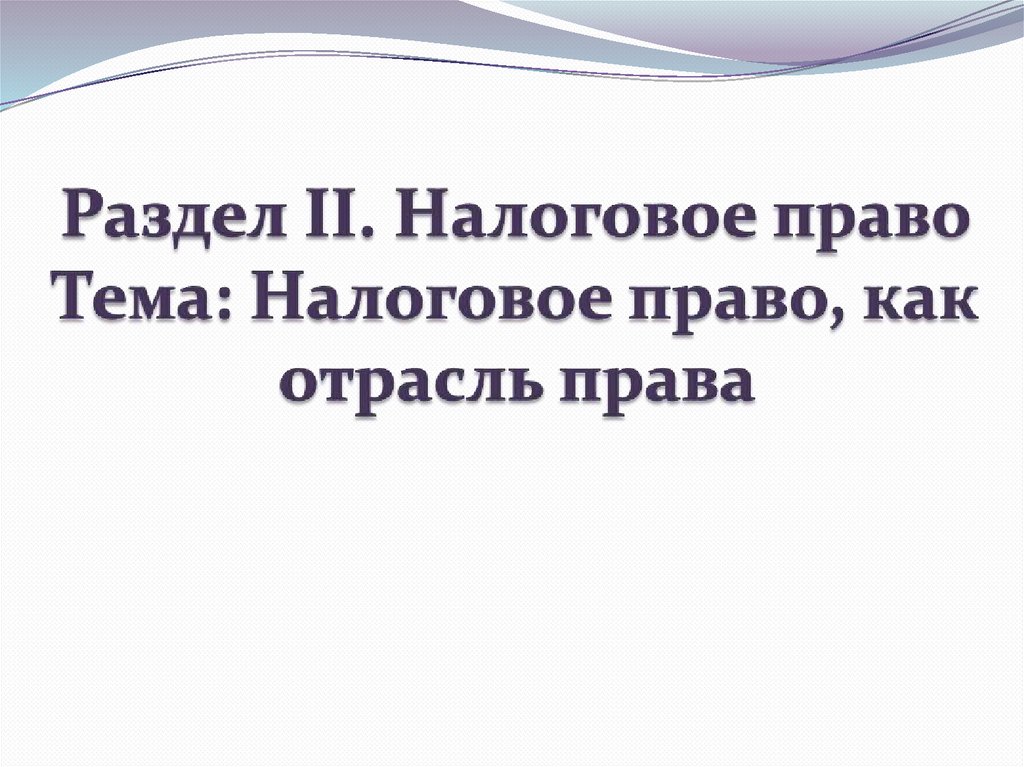 Раздел II. Налоговое право
Тема: Налоговое право, как отрасль права